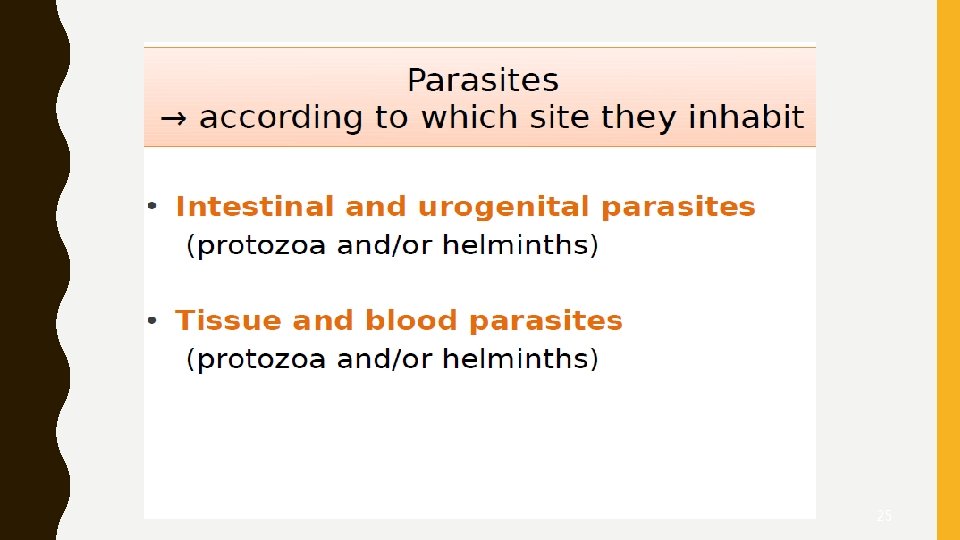 Parasites
→ according to which site they inhabit

• Intestinal and urogenital parasites
(protozoa and/or helminths)

• Tissue and blood parasites
(protozoa and/or helminths)

25